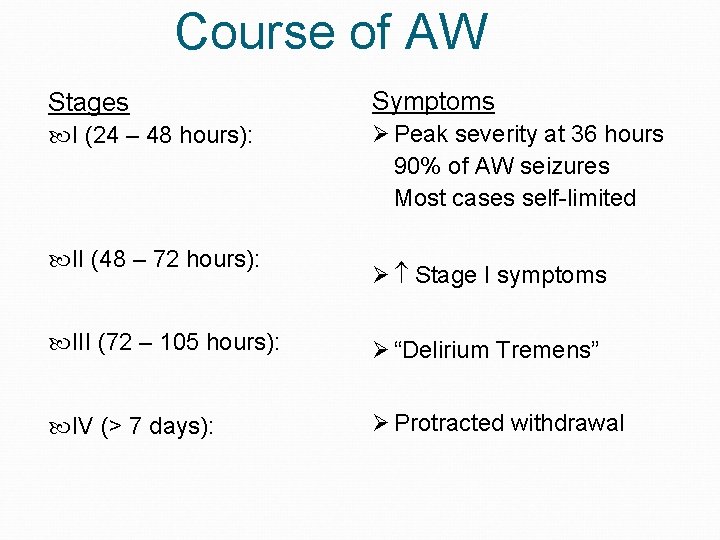 Course of AW

Stages

I (24 – 48 hours):

II (48 – 72 hours):

III (72 – 105 hours):

IV (> 7 days):

Symptoms

➢ Peak severity at 36 hours
90% of AW seizures
Most cases self-limited

➢ ↑ Stage I symptoms

➢ “Delirium Tremens”

➢ Protracted withdrawal